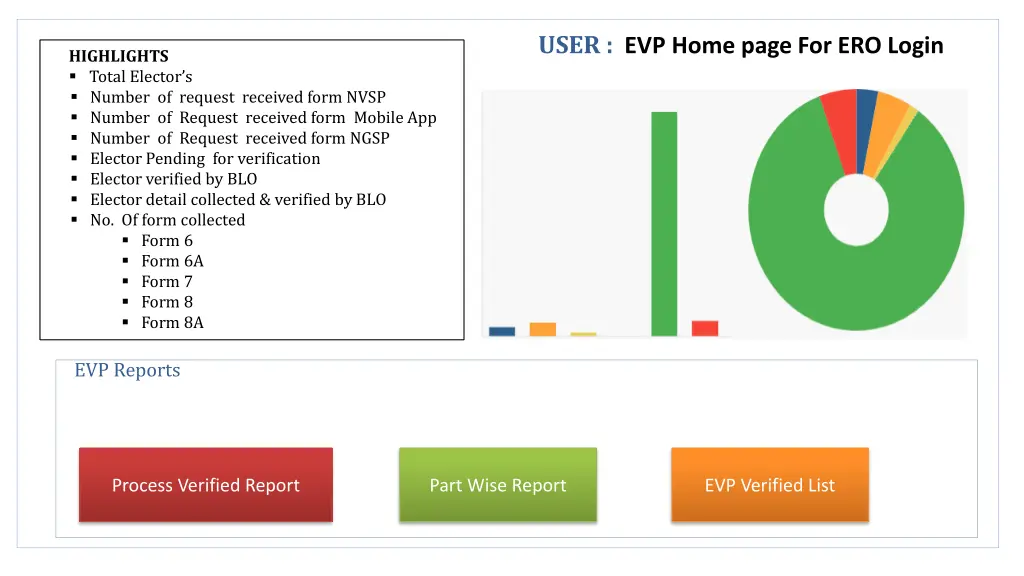 USER : EVP Home page For ERO Login

HIGHLIGHTS
- Total Elector's
- Number of request received form NVSP
- Number of Request received form Mobile App
- Number of Request received form NGSP
- Elector Pending for verification
- Elector verified by BLO
- Elector detail collected & verified by BLO
- No. Of form collected
  - Form 6
  - Form 6A
  - Form 7
  - Form 8
  - Form 8A

EVP Reports

Process Verified Report

Part Wise Report

EVP Verified List